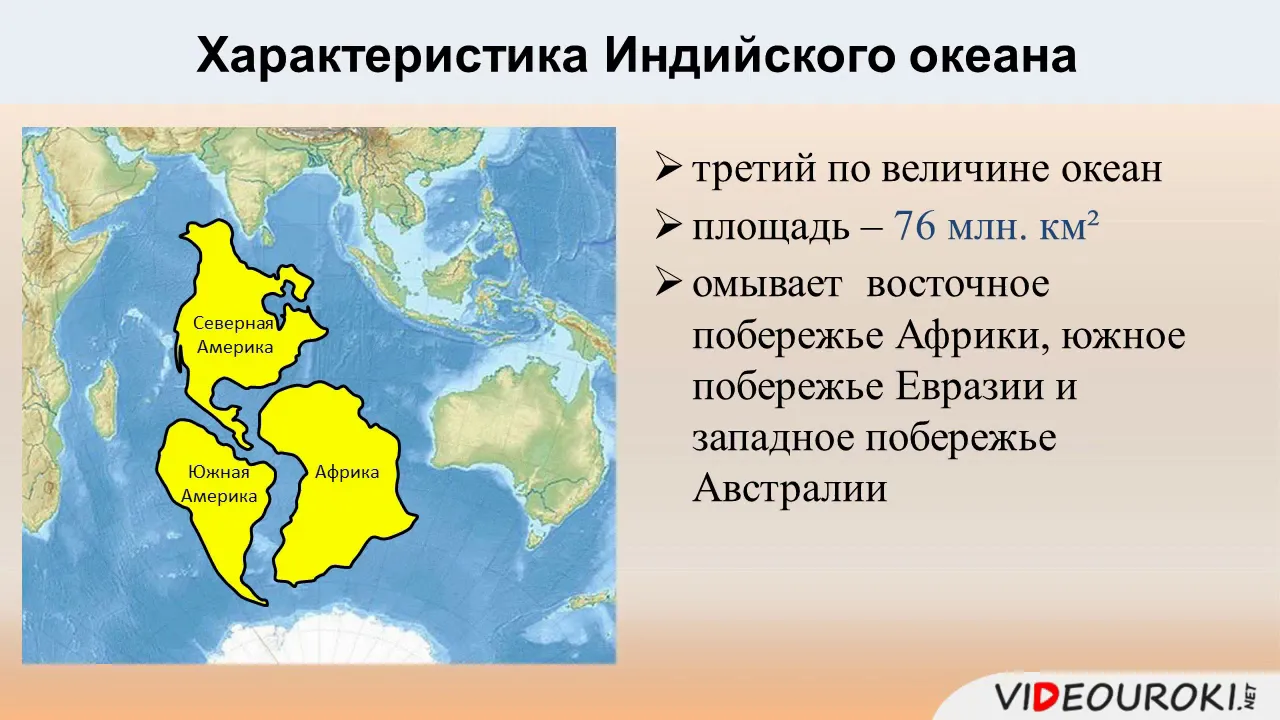 Характеристика Индийского океана

Северная Америка

Южная Америка

Африка

➢ третий по величине океан
➢ площадь – 76 млн. км²
➢ омывает восточное побережье Африки, южное побережье Евразии и западное побережье Австралии

VIDEOUROKI.NET